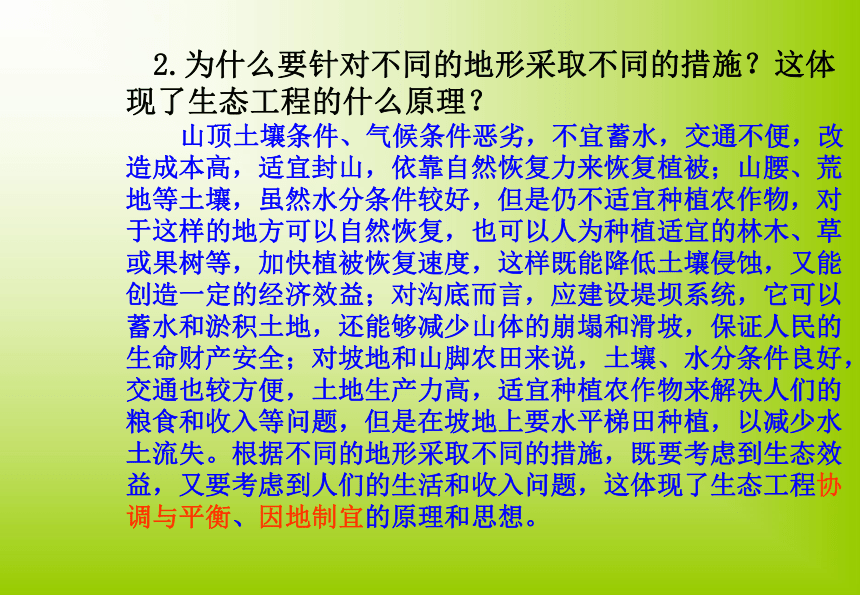 2.为什么要针对不同的地形采取不同的措施？这体现了生态工程的什么原理？

山顶土壤条件、气候条件恶劣，不宜蓄水，交通不便，改造成本高，适宜封山，依靠自然恢复力来恢复植被；山腰、荒地等土壤，虽然水分条件较好，但是仍不适宜种植农作物，对于这样的地方可以自然恢复，也可以人为种植适宜的林木、草或果树等，加快植被恢复速度，这样既能降低土壤侵蚀，又能创造一定的经济效益；对沟底而言，应建设堤坝系统，它可以蓄水和淤积土地，还能够减少山体的崩塌和滑坡，保证人民的生命财产安全；对坡地和山脚农田来说，土壤、水分条件良好，交通也较方便，土地生产力高，适宜种植农作物来解决人们的粮食和收入等问题，但是在坡地上要水平梯田种植，以减少水土流失。根据不同的地形采取不同的措施，既要考虑到生态效益，又要考虑到人们的生活和收入问题，这体现了生态工程协调与平衡、因地制宜的原理和思想。